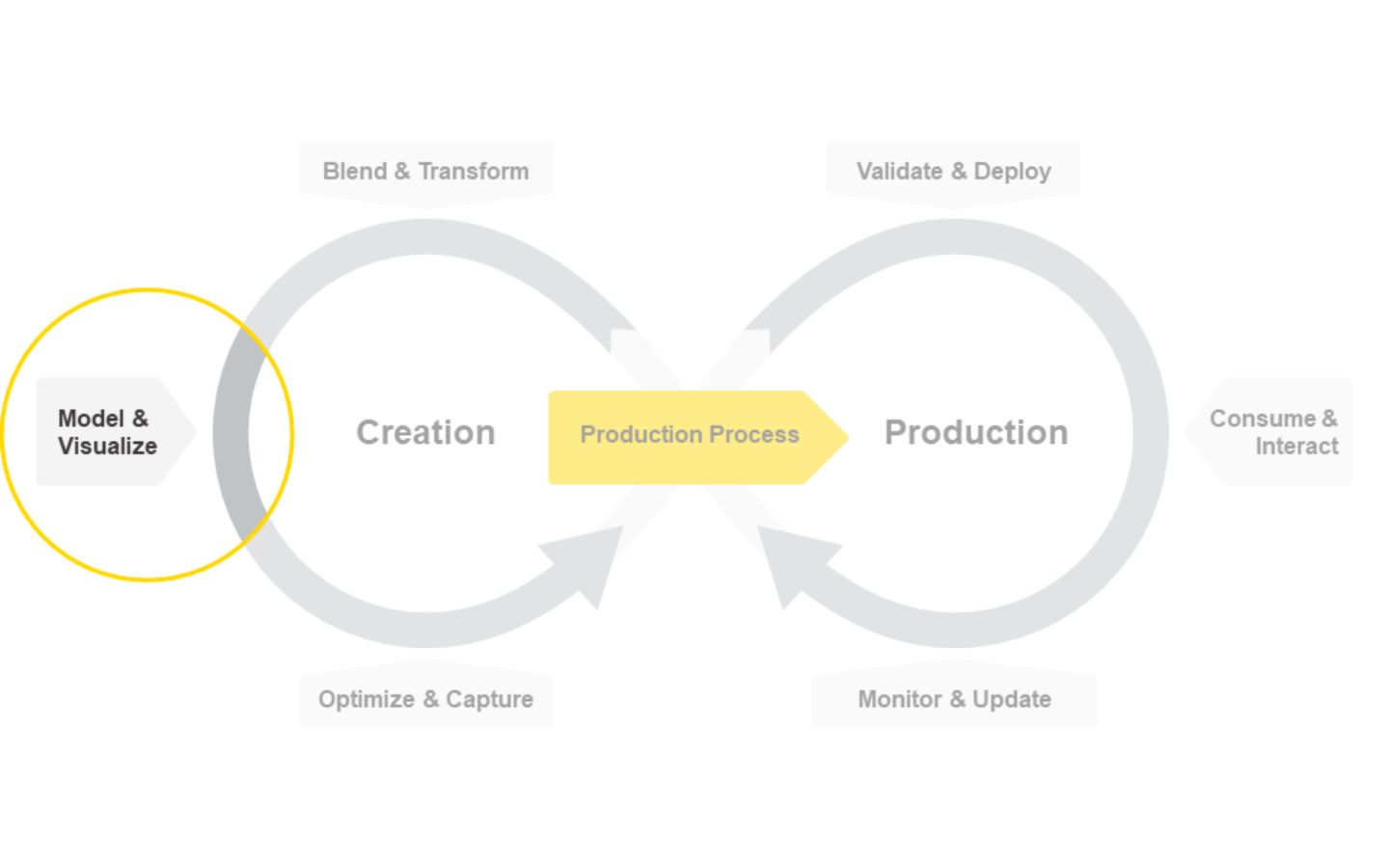 Blend & Transform

Validate & Deploy

Model & Visualize

Creation

Production Process

Production

Consume & Interact

Optimize & Capture

Monitor & Update